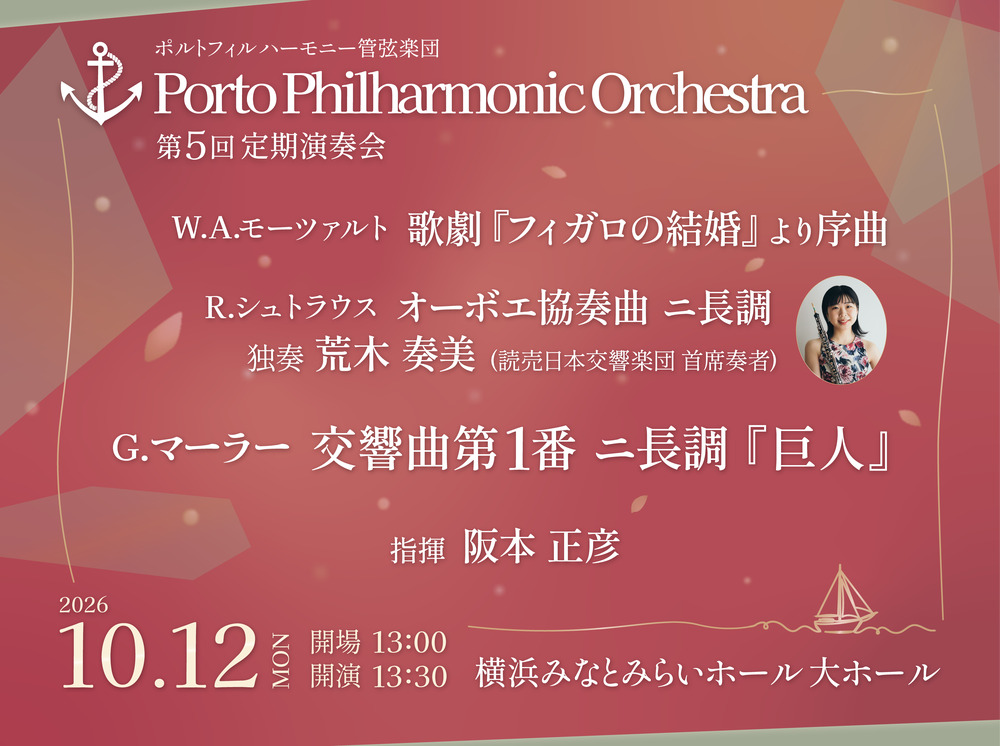 ポルトフィルハーモニー管弦楽団
Porto Philharmonic Orchestra
第5回 定期演奏会

W.A.モーツァルト 歌劇『フィガロの結婚』より序曲

R.シュトラウス オーボエ協奏曲 ニ長調
独奏 荒木 奏美 (読売日本交響楽団 首席奏者)

G.マーラー 交響曲第1番 ニ長調『巨人』

指揮 阪本 正彦

2026
10.12 MON
開場 13:00
開演 13:30
横浜みなとみらいホール 大ホール